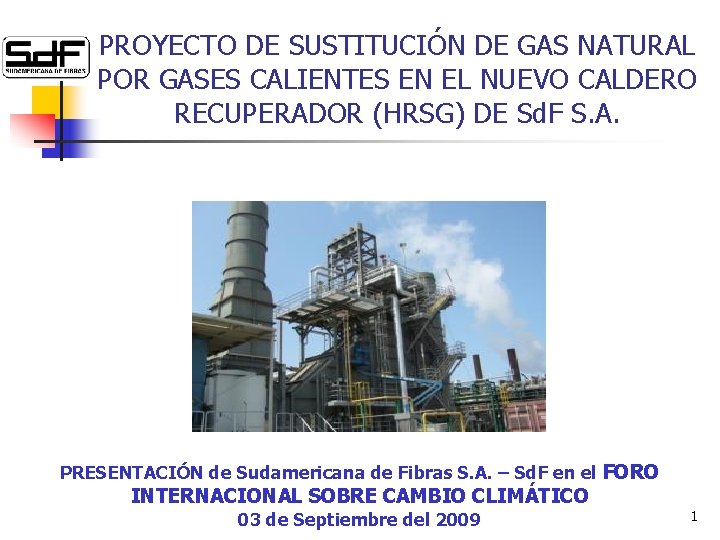 SdF
SUDAMERICANA DE FIBRAS

PROYECTO DE SUSTITUCIÓN DE GAS NATURAL POR GASES CALIENTES EN EL NUEVO CALDERO RECUPERADOR (HRSG) DE SdF S.A.

PRESENTACIÓN de Sudamericana de Fibras S.A. – SdF en el FORO INTERNACIONAL SOBRE CAMBIO CLIMÁTICO
03 de Septiembre del 2009

1